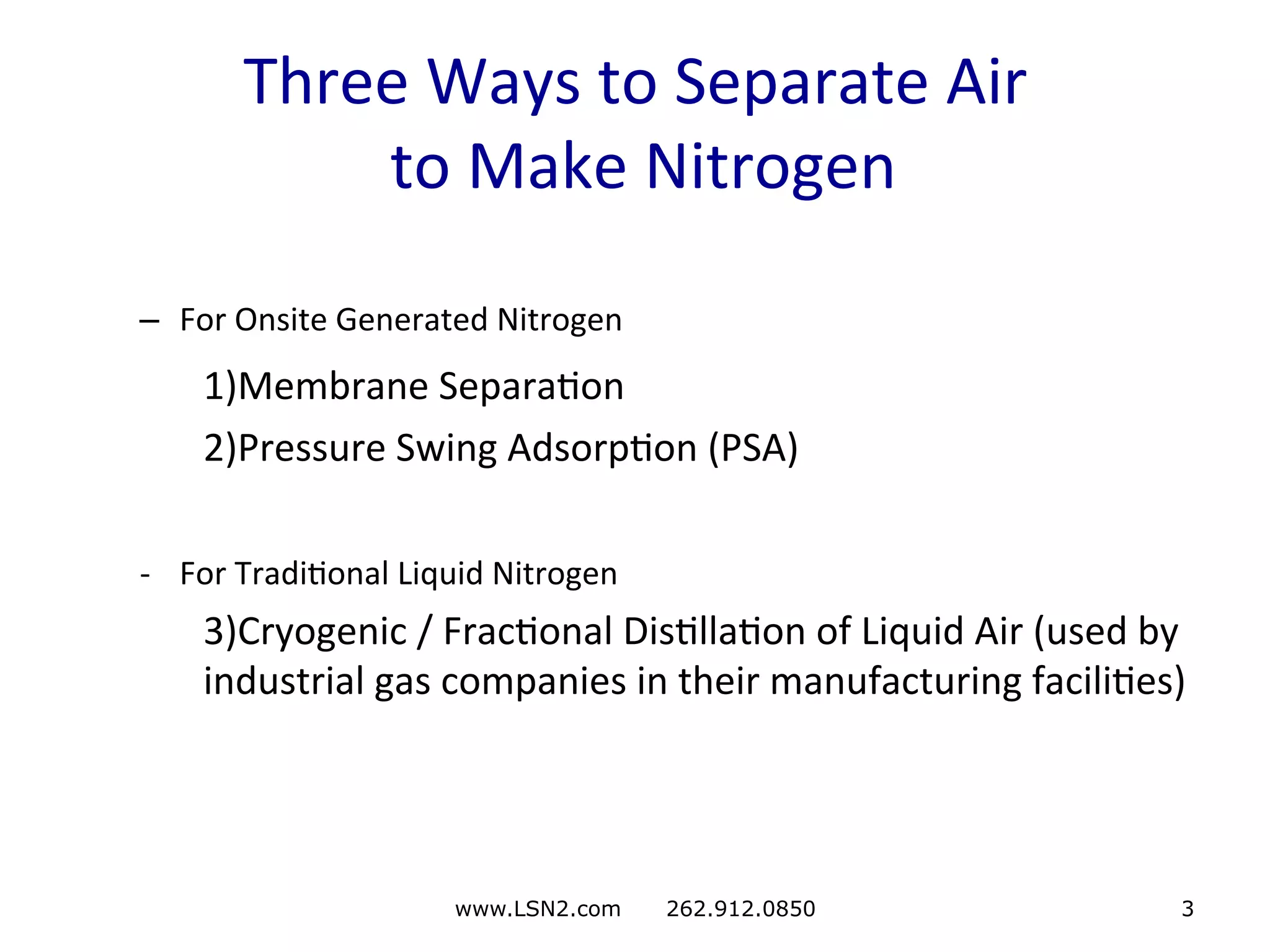 Three Ways to Separate Air to Make Nitrogen

– For Onsite Generated Nitrogen

1)Membrane Separation

2)Pressure Swing Adsorption (PSA)

- For Traditional Liquid Nitrogen

3)Cryogenic / Fractional Distillation of Liquid Air (used by industrial gas companies in their manufacturing facilities)

www.LSN2.com 262.912.0850

3